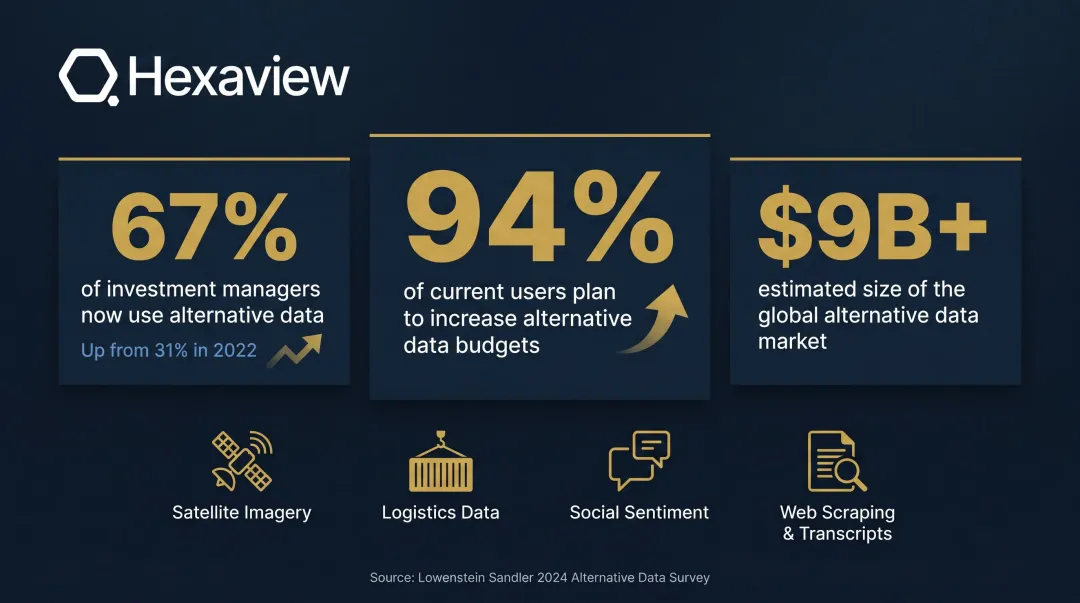 Hexaview

67%
of investment managers now use alternative data
Up from 31% in 2022

94%
of current users plan to increase alternative data budgets

$9B+
estimated size of the global alternative data market

Satellite Imagery

Logistics Data

Social Sentiment

Web Scraping & Transcripts

Source: Lowenstein Sandler 2024 Alternative Data Survey